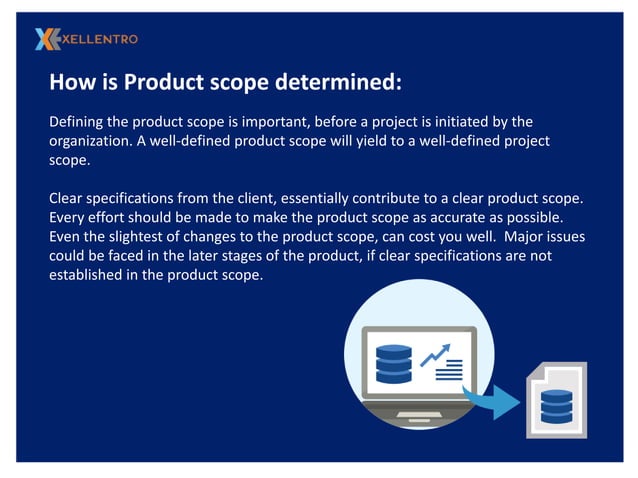 XELLENTRO

How is Product scope determined:

Defining the product scope is important, before a project is initiated by the organization. A well-defined product scope will yield to a well-defined project scope.

Clear specifications from the client, essentially contribute to a clear product scope. Every effort should be made to make the product scope as accurate as possible. Even the slightest of changes to the product scope, can cost you well. Major issues could be faced in the later stages of the product, if clear specifications are not established in the product scope.